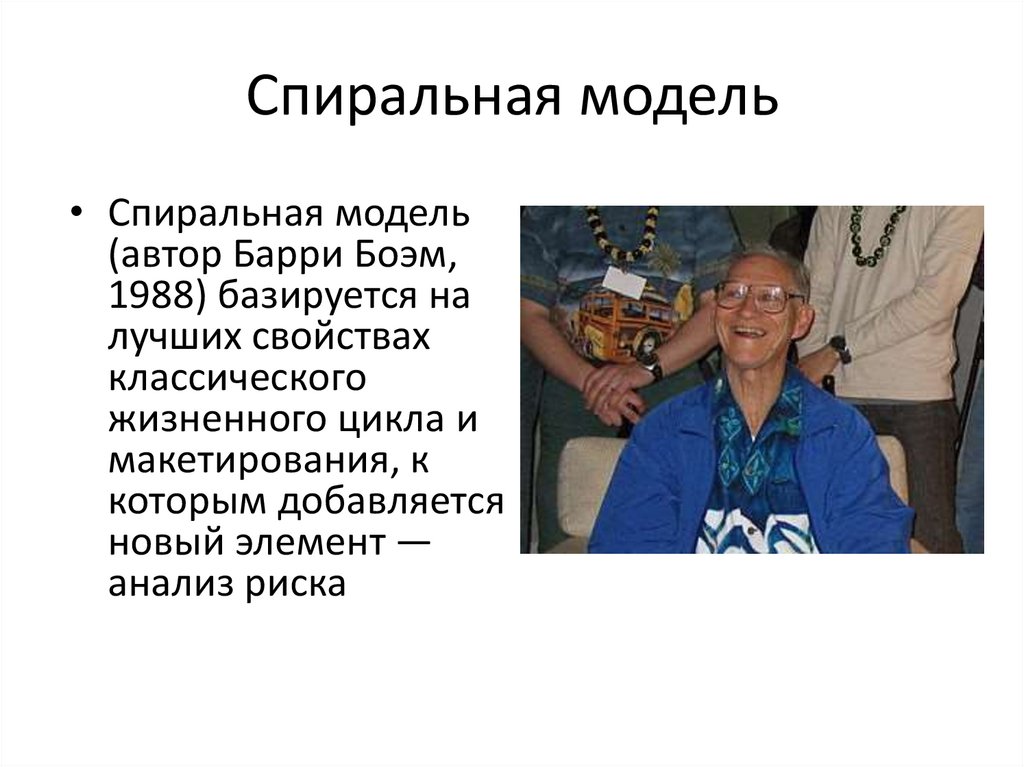 Спиральная модель

• Спиральная модель (автор Барри Боэм, 1988) базируется на лучших свойствах классического жизненного цикла и макетирования, к которым добавляется новый элемент — анализ риска